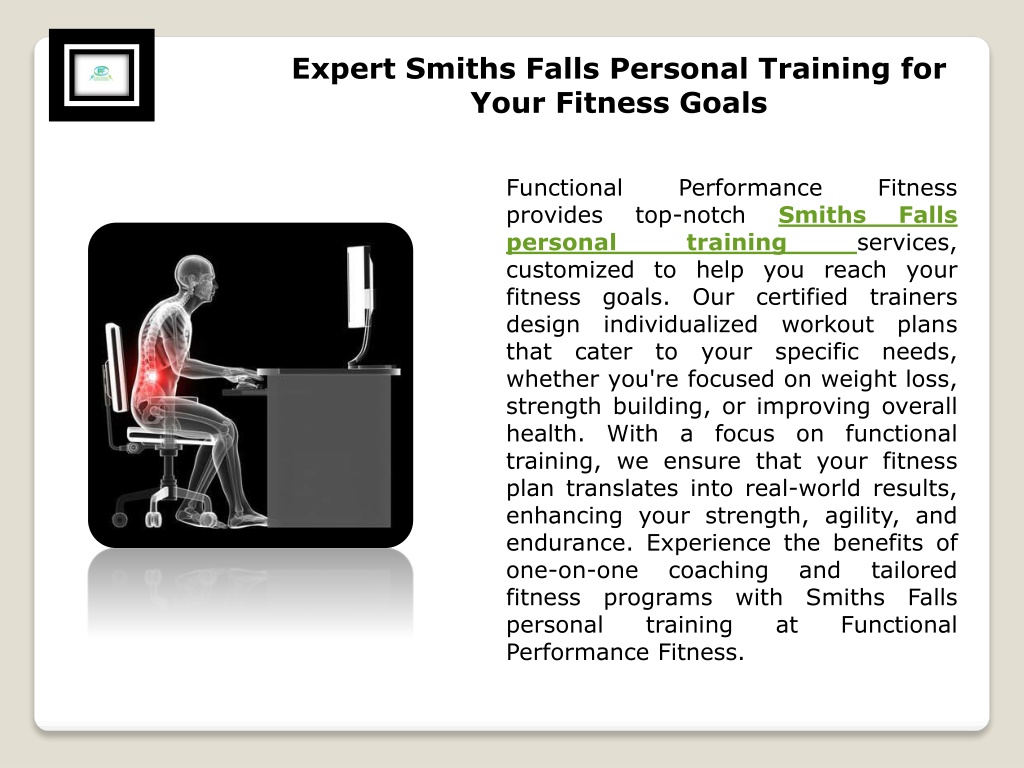 Expert Smiths Falls Personal Training for Your Fitness Goals

Functional Performance Fitness provides top-notch Smiths Falls personal training services, customized to help you reach your fitness goals. Our certified trainers design individualized workout plans that cater to your specific needs, whether you're focused on weight loss, strength building, or improving overall health. With a focus on functional training, we ensure that your fitness plan translates into real-world results, enhancing your strength, agility, and endurance. Experience the benefits of one-on-one coaching and tailored fitness programs with Smiths Falls personal training at Functional Performance Fitness.